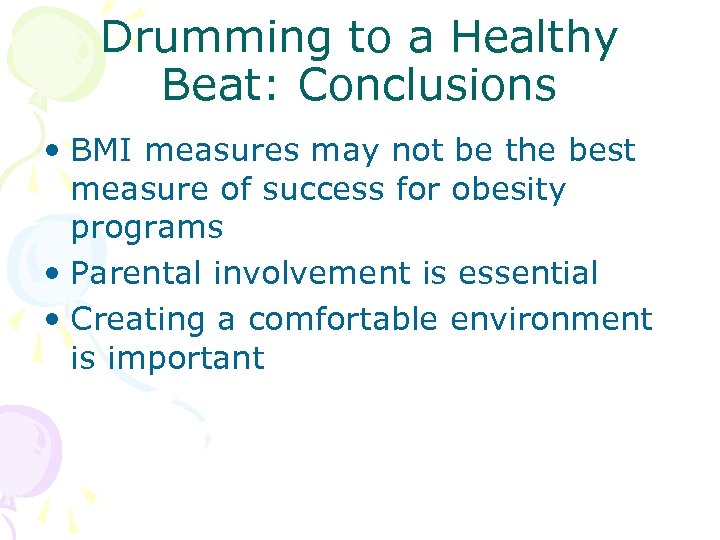 Drumming to a Healthy Beat: Conclusions

• BMI measures may not be the best measure of success for obesity programs
• Parental involvement is essential
• Creating a comfortable environment is important